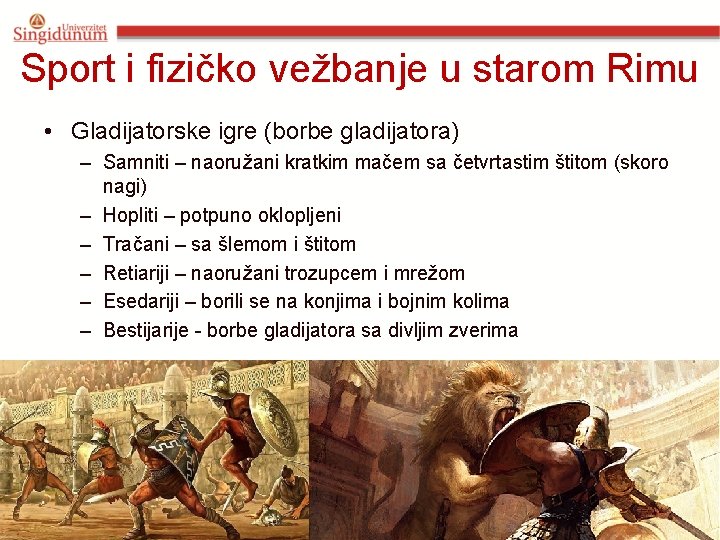 Univerzitet Singidunum

Sport i fizičko vežbanje u starom Rimu

• Gladijatorske igre (borbe gladijatora)
– Samniti – naoružani kratkim mačem sa četvrtastim štitom (skoro nagi)
– Hopliti – potpuno oklopljeni
– Tračani – sa šlemom i štitom
– Retiariji – naoružani trozupcem i mrežom
– Esedariji – borili se na konjima i bojnim kolima
– Bestijarije - borbe gladijatora sa divljim zverima